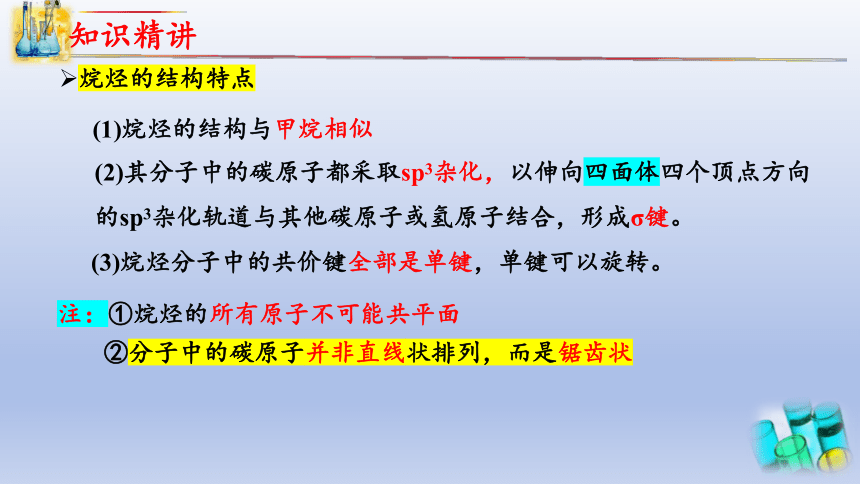 知识精讲

➢烷烃的结构特点

(1)烷烃的结构与甲烷相似

(2)其分子中的碳原子都采取$sp^3$杂化，以伸向四面体四个顶点方向的$sp^3$杂化轨道与其他碳原子或氢原子结合，形成σ键。

(3)烷烃分子中的共价键全部是单键，单键可以旋转。

注：①烷烃的所有原子不可能共平面

②分子中的碳原子并非直线状排列，而是锯齿状